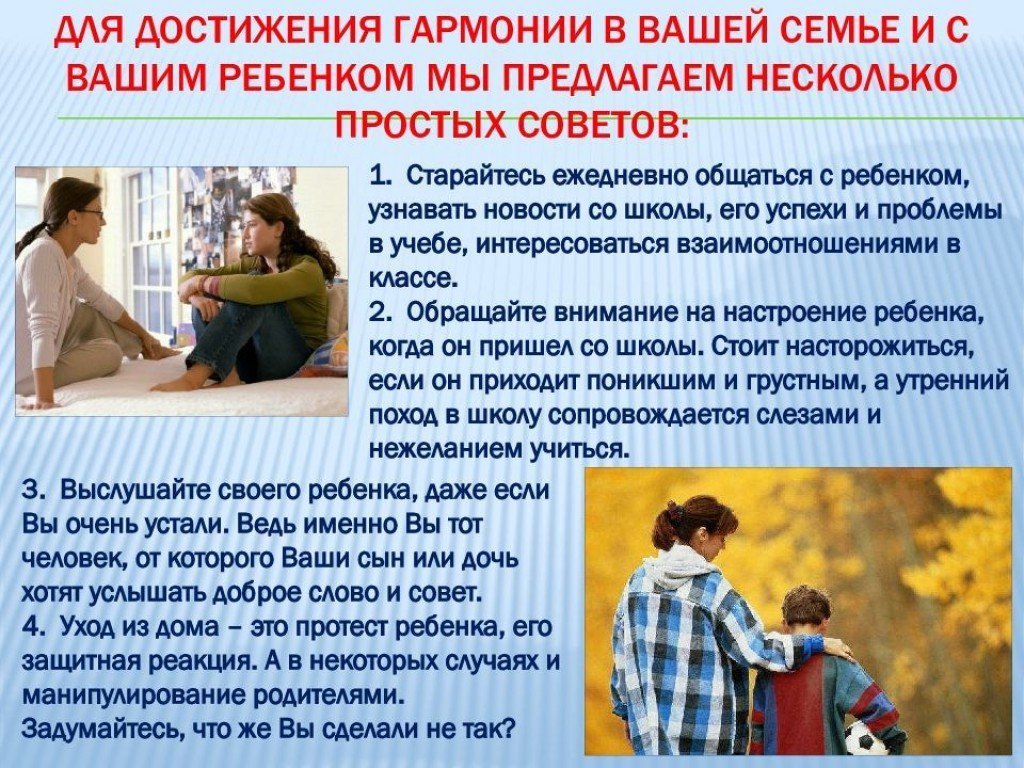 ДЛЯ ДОСТИЖЕНИЯ ГАРМОНИИ В ВАШЕЙ СЕМЬЕ И С ВАШИМ РЕБЕНКОМ МЫ ПРЕДЛАГАЕМ НЕСКОЛЬКО ПРОСТЫХ СОВЕТОВ:

1. Старайтесь ежедневно общаться с ребенком, узнавать новости со школы, его успехи и проблемы в учебе, интересоваться взаимоотношениями в классе.
2. Обращайте внимание на настроение ребенка, когда он пришел со школы. Стоит насторожиться, если он приходит поникшим и грустным, а утренний поход в школу сопровождается слезами и нежеланием учиться.

3. Выслушайте своего ребенка, даже если Вы очень устали. Ведь именно Вы тот человек, от которого Ваши сын или дочь хотят услышать доброе слово и совет.
4. Уход из дома – это протест ребенка, его защитная реакция. А в некоторых случаях и манипулирование родителями. Задумайтесь, что же Вы сделали не так?